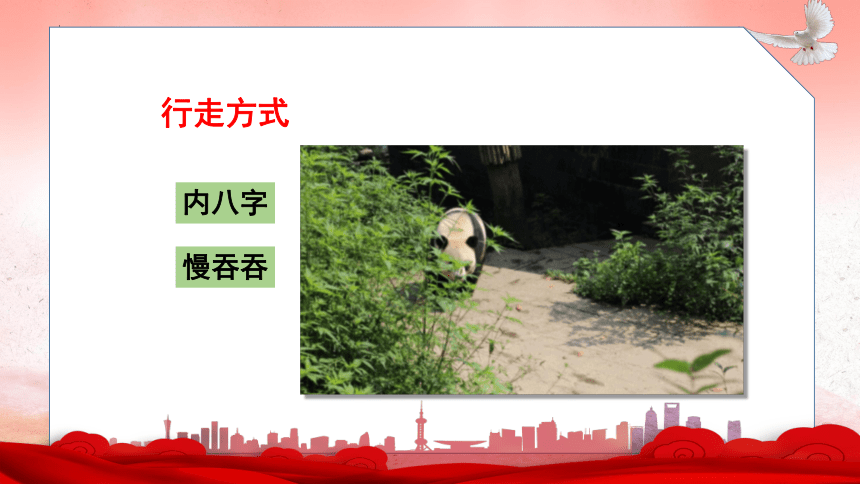 行走方式

内八字

慢吞吞